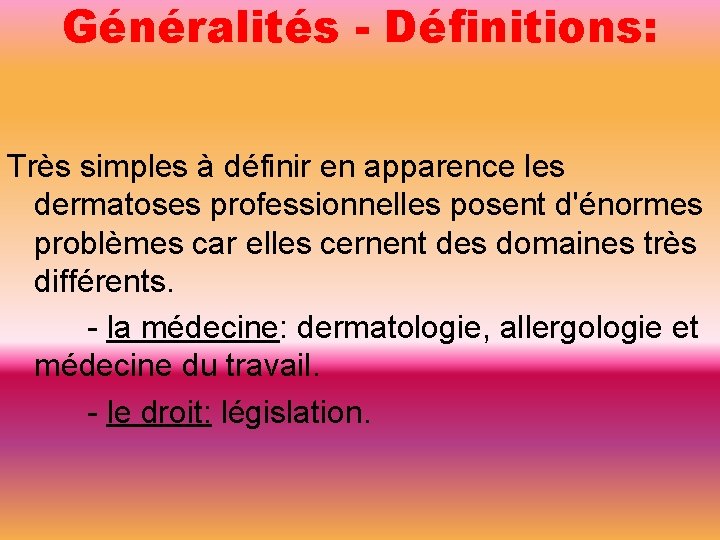 Généralités - Définitions:

Très simples à définir en apparence les dermatoses professionnelles posent d'énormes problèmes car elles cernent des domaines très différents.

- la médecine: dermatologie, allergologie et médecine du travail.

- le droit: législation.